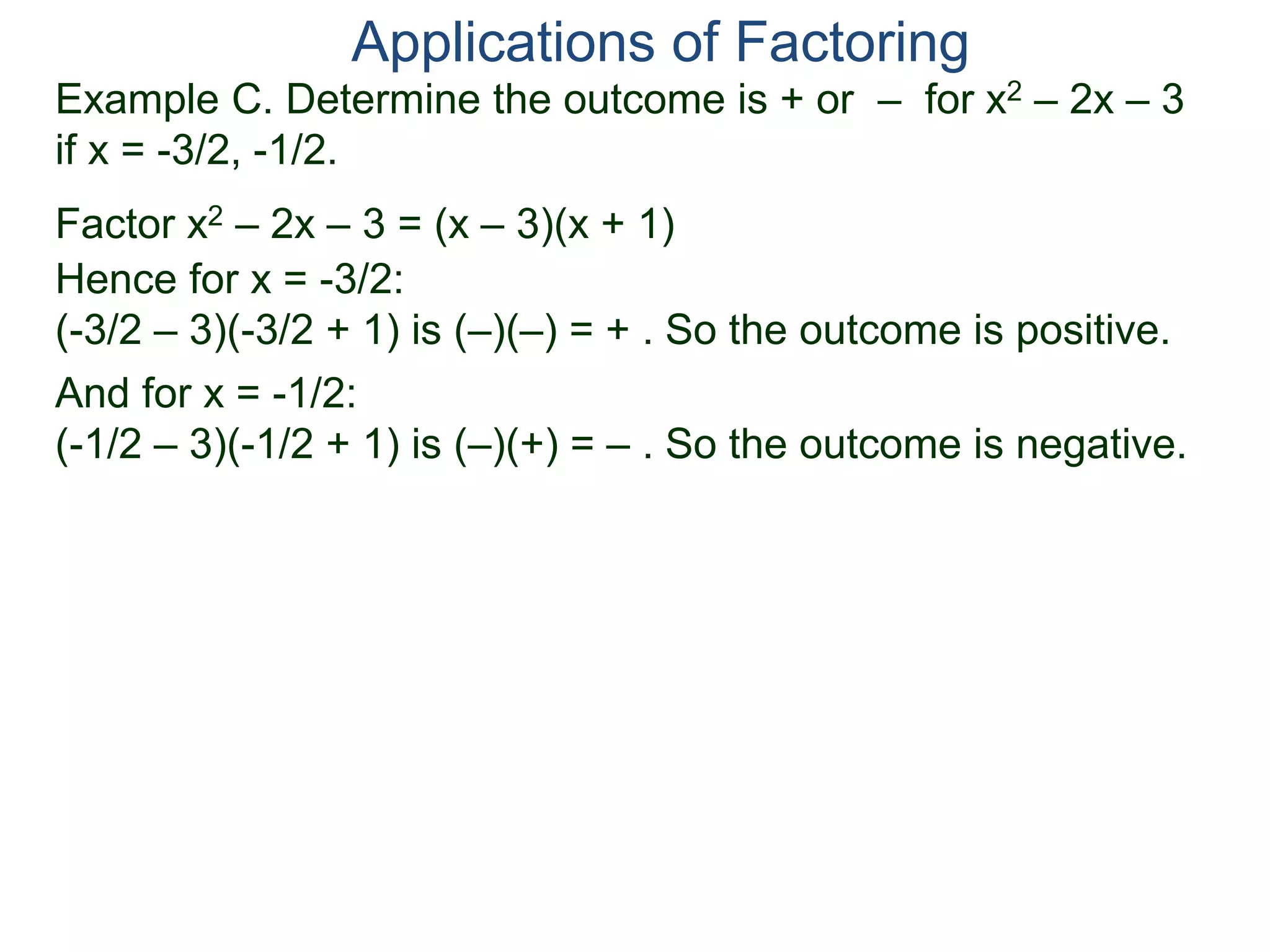 Applications of Factoring

Example C. Determine the outcome is + or – for $x^2 – 2x – 3$ if x = -3/2, -1/2.

Factor $x^2 – 2x – 3 = (x – 3)(x + 1)$
Hence for x = -3/2:
(-3/2 – 3)(-3/2 + 1) is (–)(–) = + . So the outcome is positive.

And for x = -1/2:
(-1/2 – 3)(-1/2 + 1) is (–)(+) = – . So the outcome is negative.